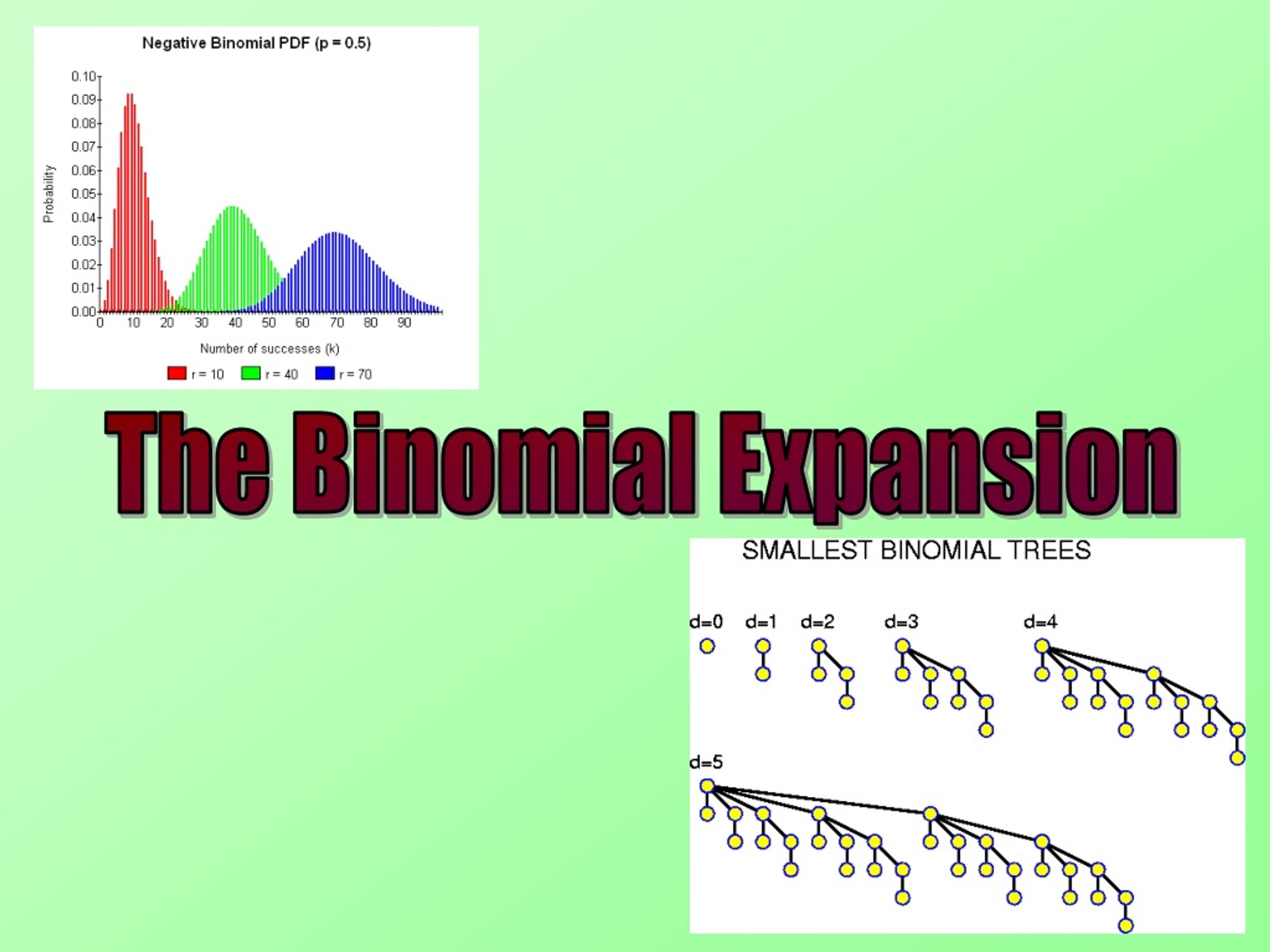 Negative Binomial PDF (p = 0.5)

Probability

0.10
0.09
0.08
0.07
0.06
0.05
0.04
0.03
0.02
0.01
0.00

0 10 20 30 40 50 60 70 80 90

Number of successes (k)

r = 10 r = 40 r = 70

The Binomial Expansion

SMALLEST BINOMIAL TREES

d=0 d=1 d=2 d=3 d=4

d=5